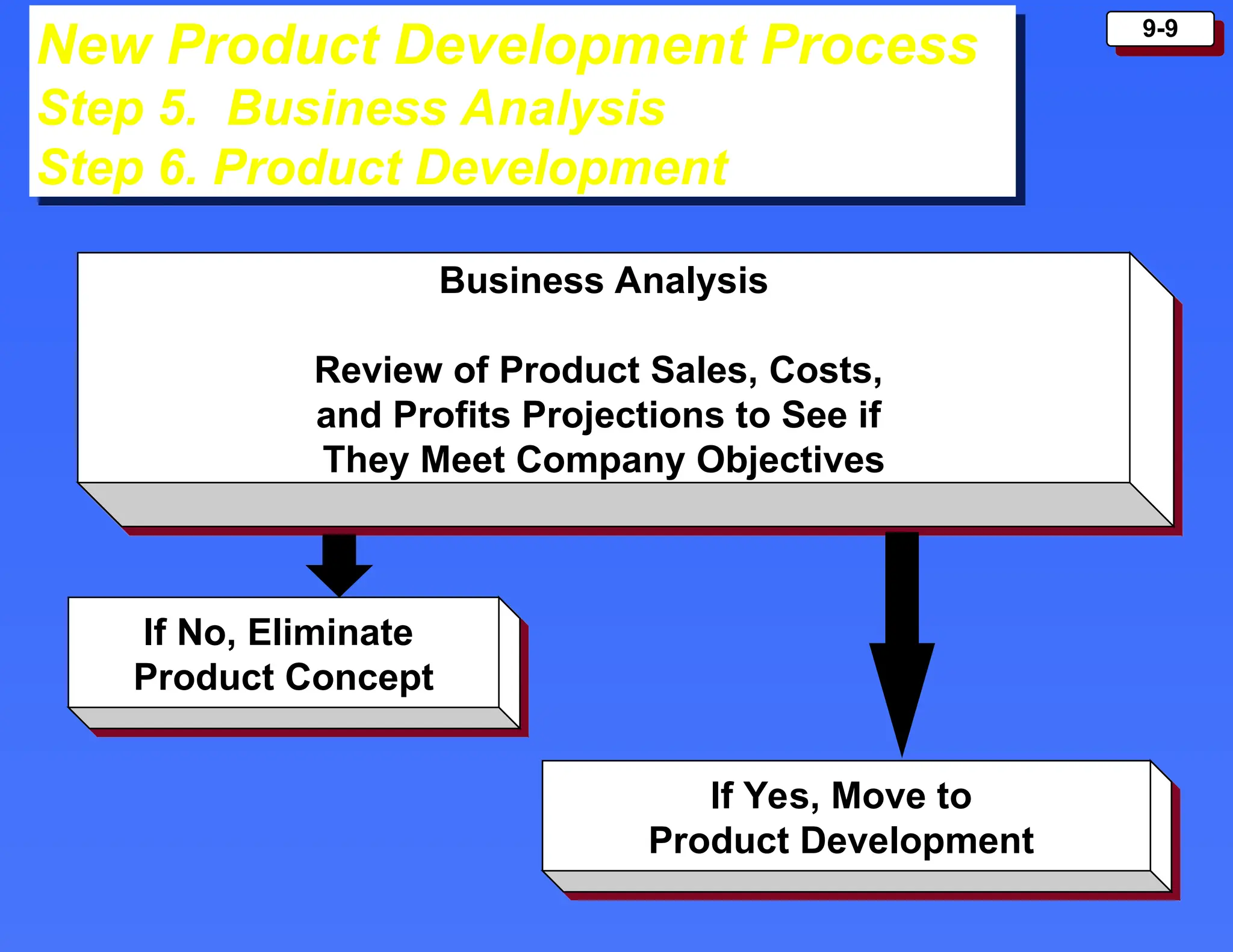 New Product Development Process
Step 5. Business Analysis
Step 6. Product Development

9-9

Business Analysis

Review of Product Sales, Costs, and Profits Projections to See if They Meet Company Objectives

If No, Eliminate Product Concept

If Yes, Move to Product Development